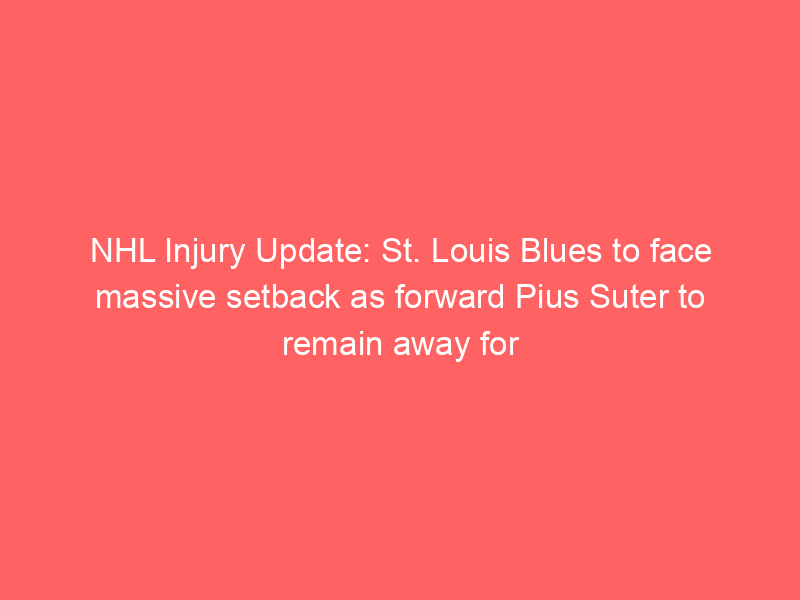 NHL Injury Update: St. Louis Blues to face massive setback as forward Pius Suter to remain away for